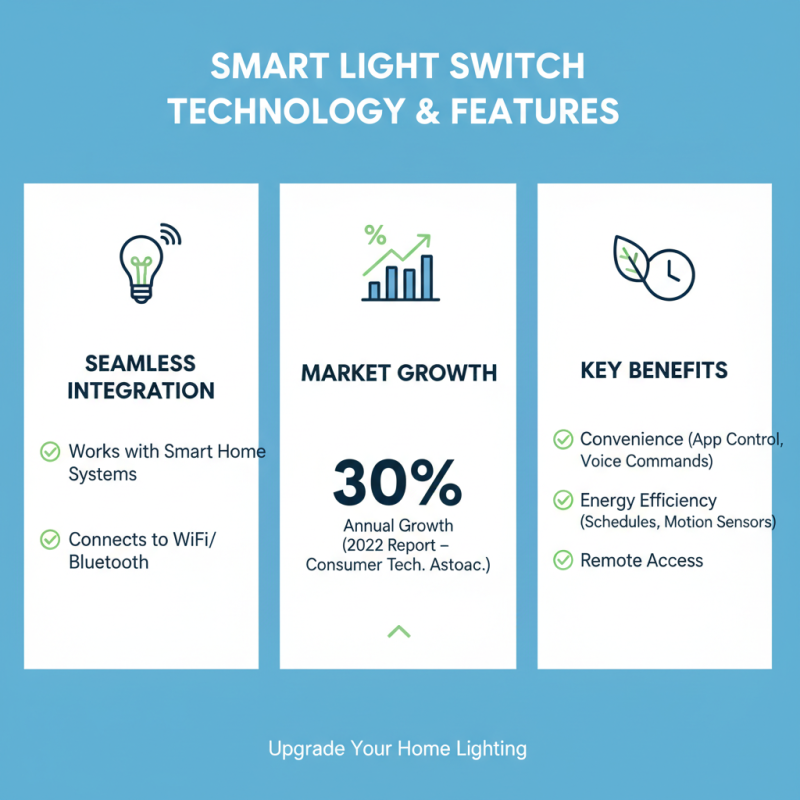 SMART LIGHT SWITCH TECHNOLOGY & FEATURES

SEAMLESS INTEGRATION

Works with Smart Home Systems

Connects to WiFi/ Bluetooth

%

MARKET GROWTH

30%

Annual Growth (2022 Report – Consumer Tech. Astoac.)

KEY BENEFITS

Convenience (App Control, Voice Commands)

Energy Efficiency (Schedules, Motion Sensors)

Remote Access

Upgrade Your Home Lighting